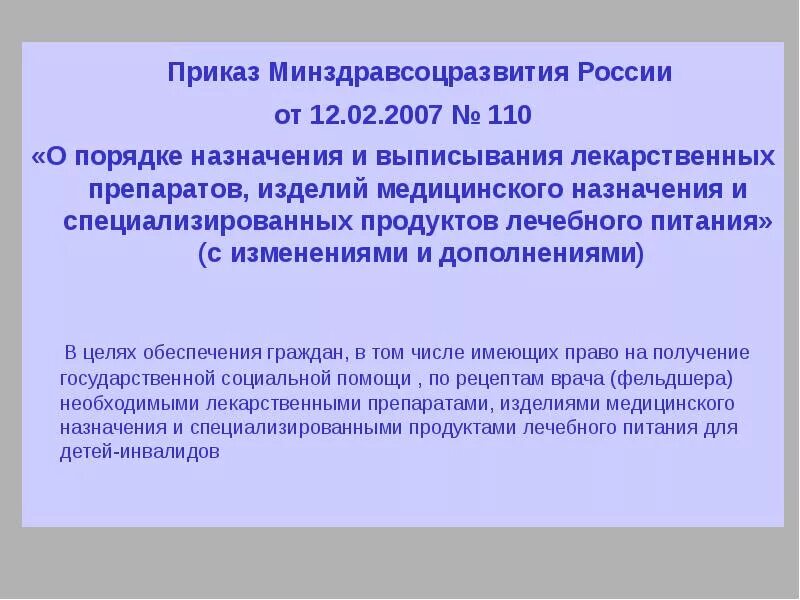 Приказ Минздравсоцразвития России
от 12.02.2007 № 110
«О порядке назначения и выписывания лекарственных препаратов, изделий медицинского назначения и специализированных продуктов лечебного питания» (с изменениями и дополнениями)

В целях обеспечения граждан, в том числе имеющих право на получение государственной социальной помощи , по рецептам врача (фельдшера) необходимыми лекарственными препаратами, изделиями медицинского назначения и специализированными продуктами лечебного питания для детей-инвалидов